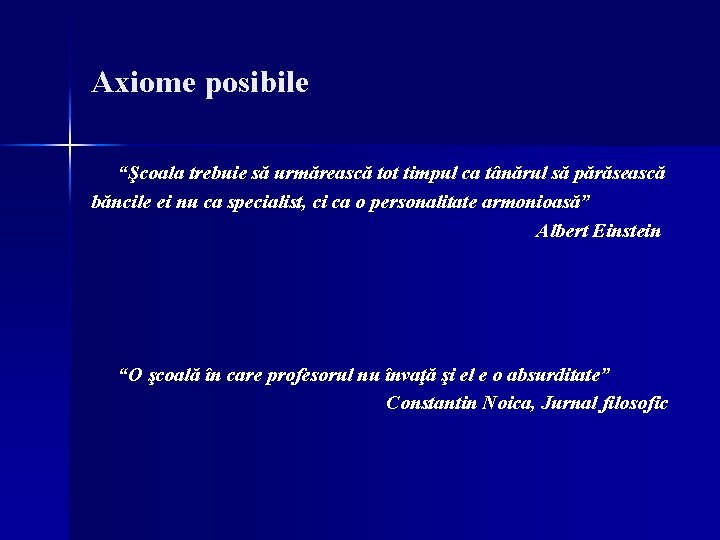 Axiome posibile

"Şcoala trebuie să urmărească tot timpul ca tânărul să părăsească băncile ei nu ca specialist, ci ca o personalitate armonioasă"

Albert Einstein

"O şcoală în care profesorul nu învaţă şi el e o absurditate"

Constantin Noica, Jurnal filosofic